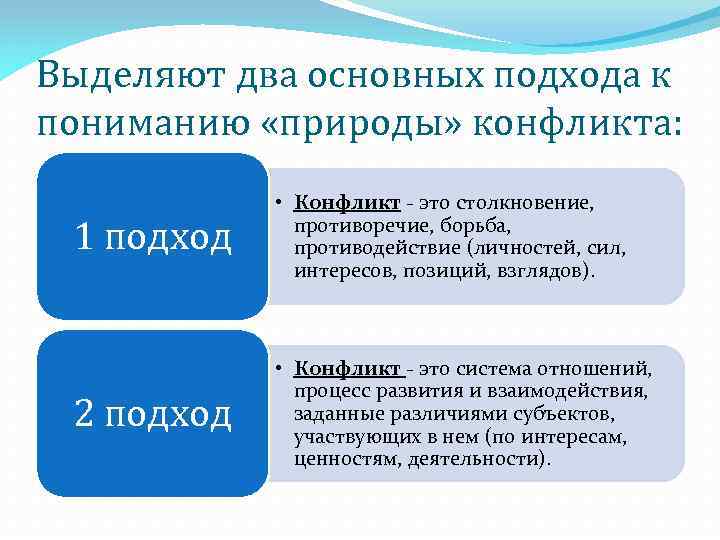 Выделяют два основных подхода к пониманию «природы» конфликта:

1 подход

• Конфликт - это столкновение, противоречие, борьба, противодействие (личностей, сил, интересов, позиций, взглядов).

2 подход

• Конфликт - это система отношений, процесс развития и взаимодействия, заданные различиями субъектов, участвующих в нем (по интересам, ценностям, деятельности).